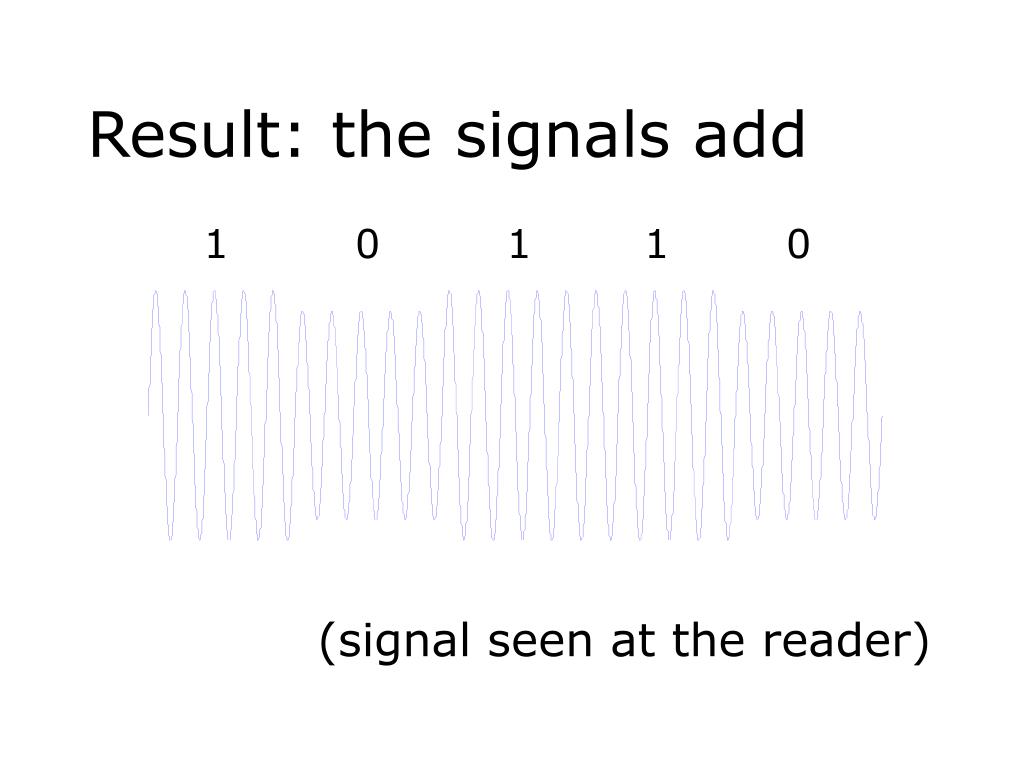 Result: the signals add

1 0 1 1 0

(signal seen at the reader)